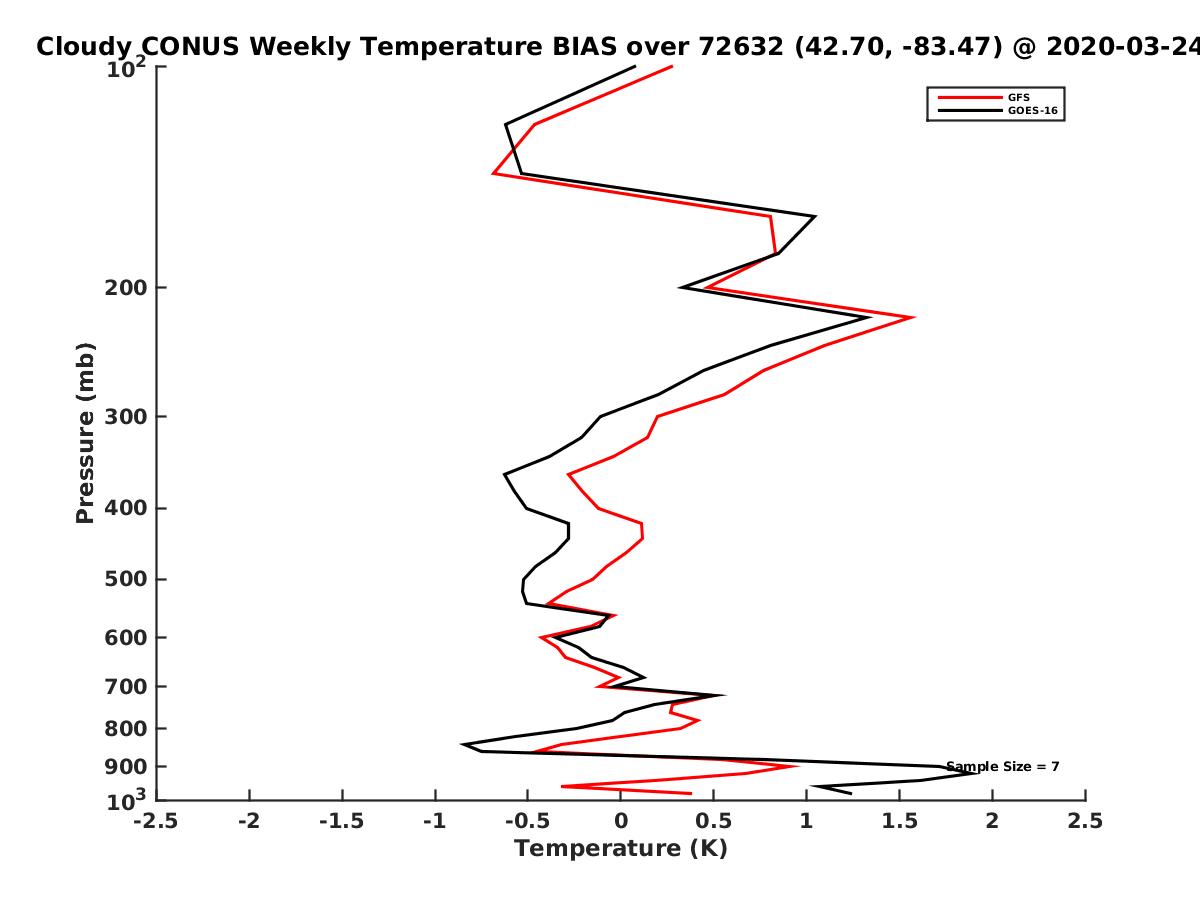 Cloudy CONUS Weekly Temperature BIAS over 72632 (42.70, -83.47) @ 2020-03-24

GFS
GOES-16

Pressure (mb)

$10^2$
200
300
400
500
600
700
800
900
$10^3$

Sample Size = 7

-2.5
-2
-1.5
-1
-0.5
0
0.5
1
1.5
2
2.5

Temperature (K)